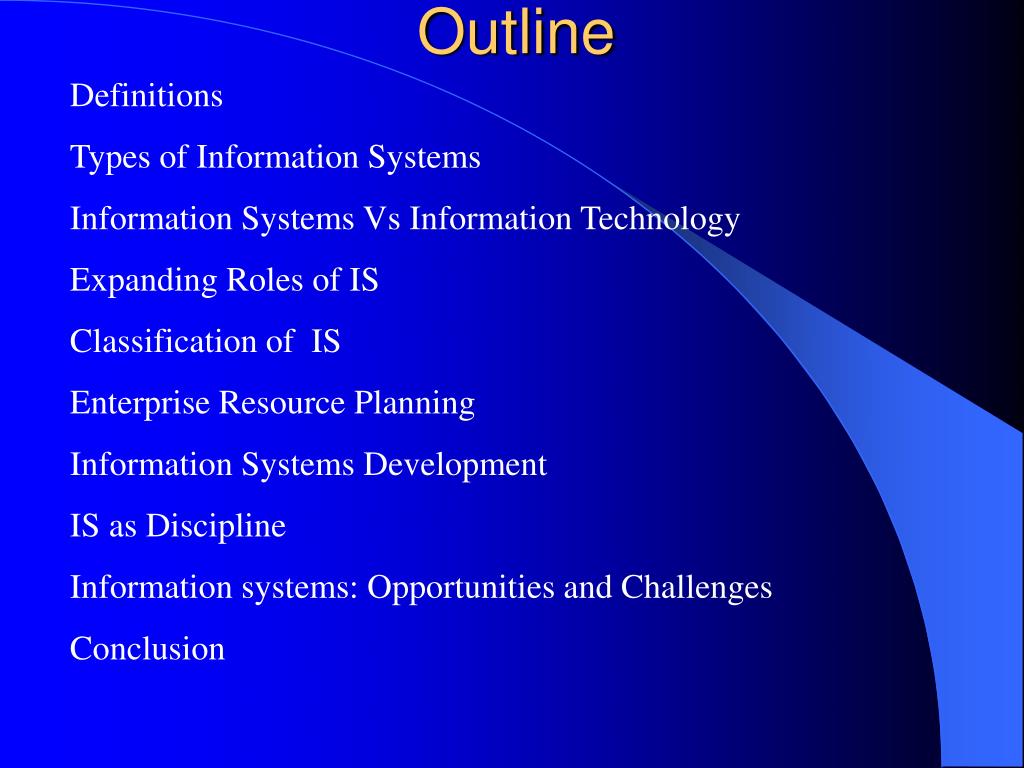 Outline

Definitions

Types of Information Systems

Information Systems Vs Information Technology

Expanding Roles of IS

Classification of IS

Enterprise Resource Planning

Information Systems Development

IS as Discipline

Information systems: Opportunities and Challenges

Conclusion